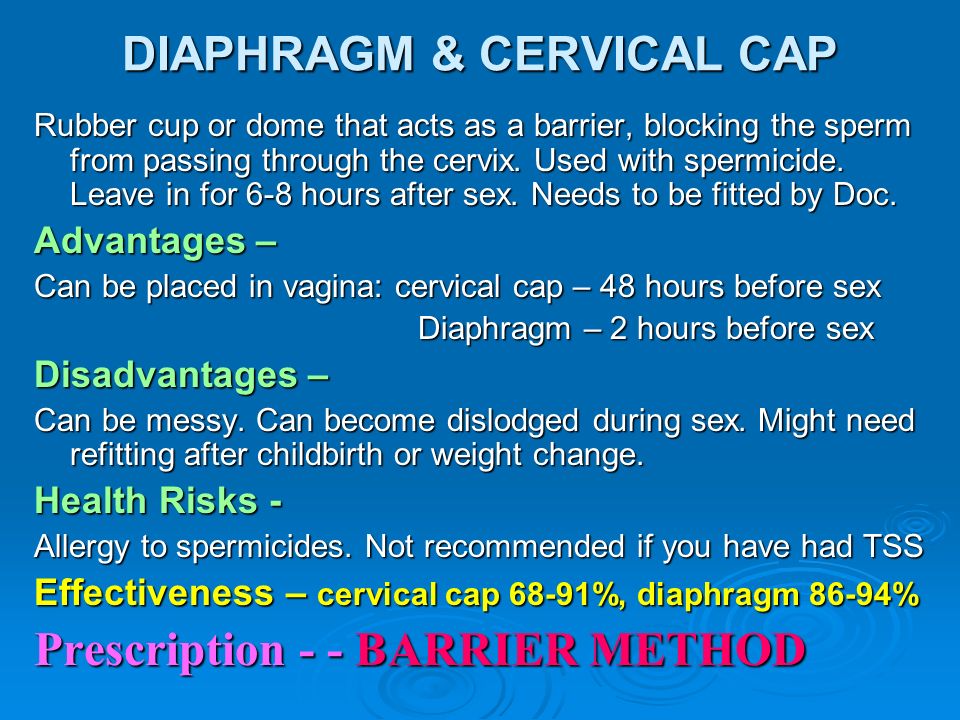 DIAPHRAGM & CERVICAL CAP

Rubber cup or dome that acts as a barrier, blocking the sperm from passing through the cervix. Used with spermicide. Leave in for 6-8 hours after sex. Needs to be fitted by Doc.

Advantages –

Can be placed in vagina: cervical cap – 48 hours before sex

Diaphragm – 2 hours before sex

Disadvantages –

Can be messy. Can become dislodged during sex. Might need refitting after childbirth or weight change.

Health Risks -

Allergy to spermicides. Not recommended if you have had TSS

Effectiveness – cervical cap 68-91%, diaphragm 86-94%

Prescription - - BARRIER METHOD